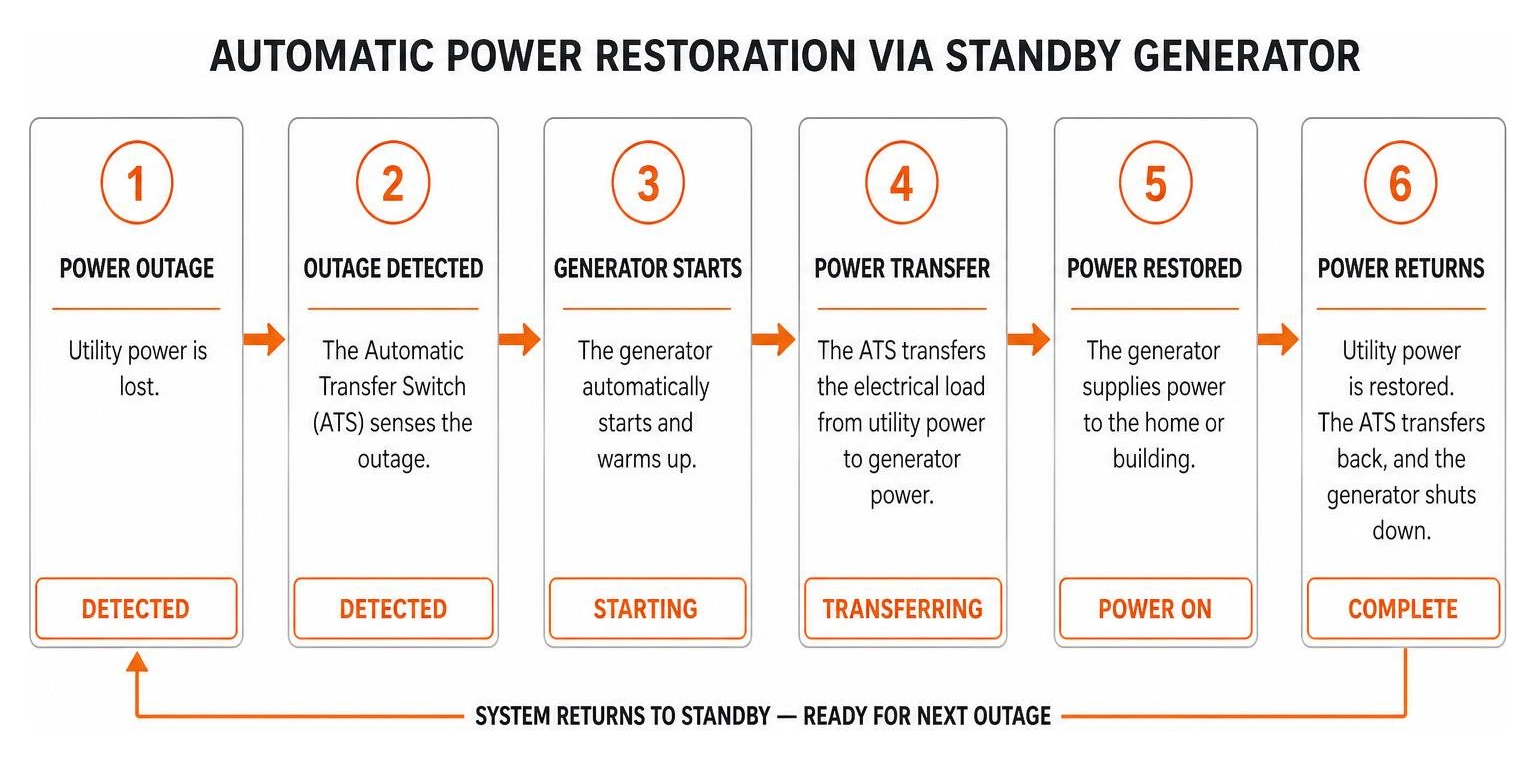 AUTOMATIC POWER RESTORATION VIA STANDBY GENERATOR

1
POWER OUTAGE
Utility power is lost.
DETECTED

2
OUTAGE DETECTED
The Automatic Transfer Switch (ATS) senses the outage.
DETECTED

3
GENERATOR STARTS
The generator automatically starts and warms up.
STARTING

4
POWER TRANSFER
The ATS transfers the electrical load from utility power to generator power.
TRANSFERRING

5
POWER RESTORED
The generator supplies power to the home or building.
POWER ON

6
POWER RETURNS
Utility power is restored. The ATS transfers back, and the generator shuts down.
COMPLETE

SYSTEM RETURNS TO STANDBY — READY FOR NEXT OUTAGE